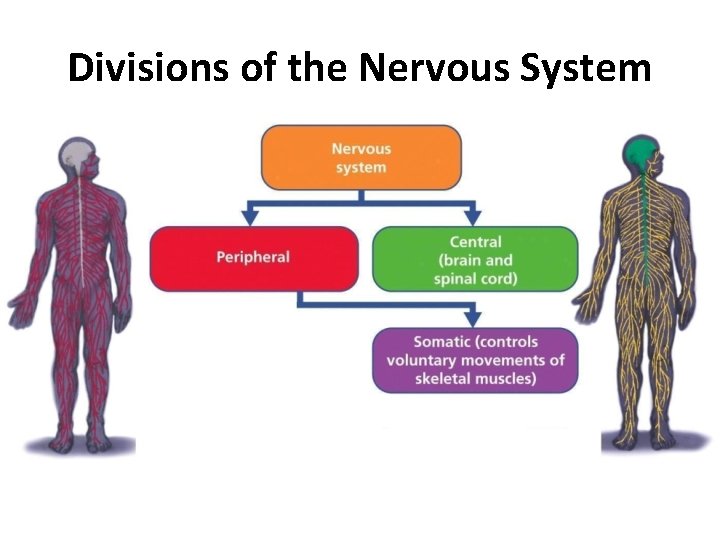 Divisions of the Nervous System

Nervous system

Peripheral

Central (brain and spinal cord)

Somatic (controls voluntary movements of skeletal muscles)